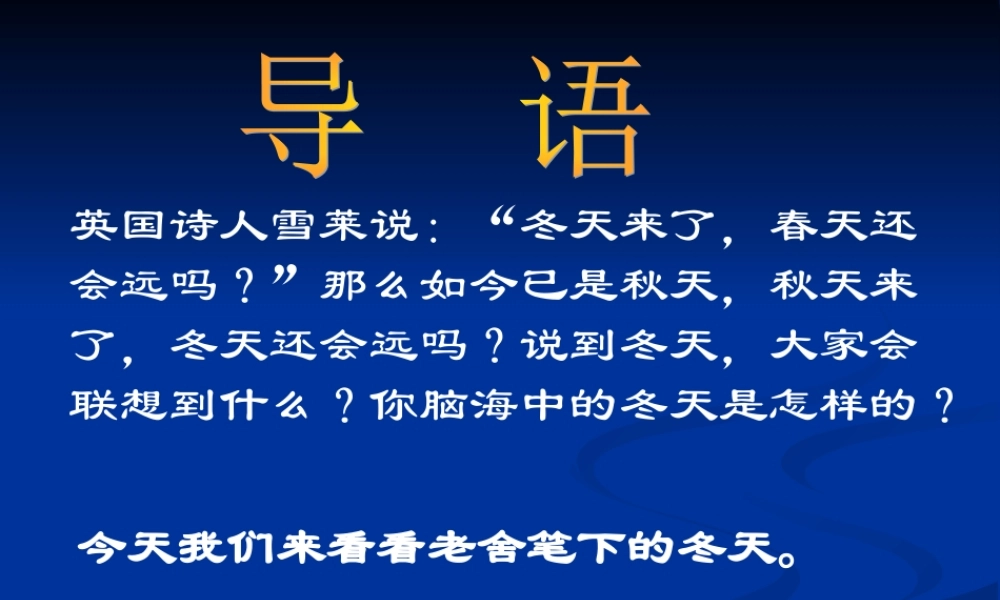 导 语

英国诗人雪莱说：“冬天来了，春天还会远吗？”那么如今已是秋天，秋天来了，冬天还会远吗？说到冬天，大家会联想到什么？你脑海中的冬天是怎样的？

今天我们来看看老舍笔下的冬天。